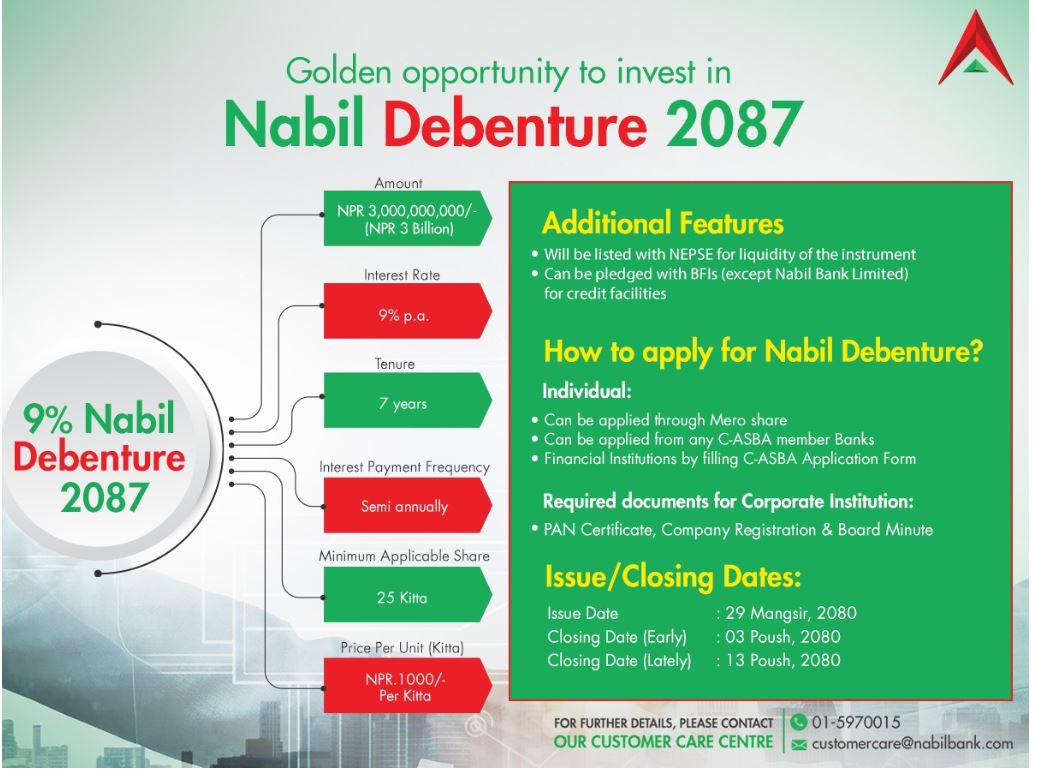 Golden opportunity to invest in
Nabil Debenture 2087

9% Nabil Debenture 2087

Amount
NPR 3,000,000,000/- (NPR 3 Billion)

Interest Rate
9% p.a.

Tenure
7 years

Interest Payment Frequency
Semi annually

Minimum Applicable Share
25 Kitta

Price Per Unit (Kitta)
NPR.1000/- Per Kitta

Additional Features
• Will be listed with NEPSE for liquidity of the instrument
• Can be pledged with BFIs (except Nabil Bank Limited) for credit facilities

How to apply for Nabil Debenture?
Individual:
• Can be applied through Mero share
• Can be applied from any C-ASBA member Banks
• Financial Institutions by filling C-ASBA Application Form

Required documents for Corporate Institution:
• PAN Certificate, Company Registration & Board Minute

Issue/Closing Dates:
Issue Date : 29 Mangsir, 2080
Closing Date (Early) : 03 Poush, 2080
Closing Date (Lately) : 13 Poush, 2080

FOR FURTHER DETAILS, PLEASE CONTACT
OUR CUSTOMER CARE CENTRE
01-5970015
customercare@nabilbank.com